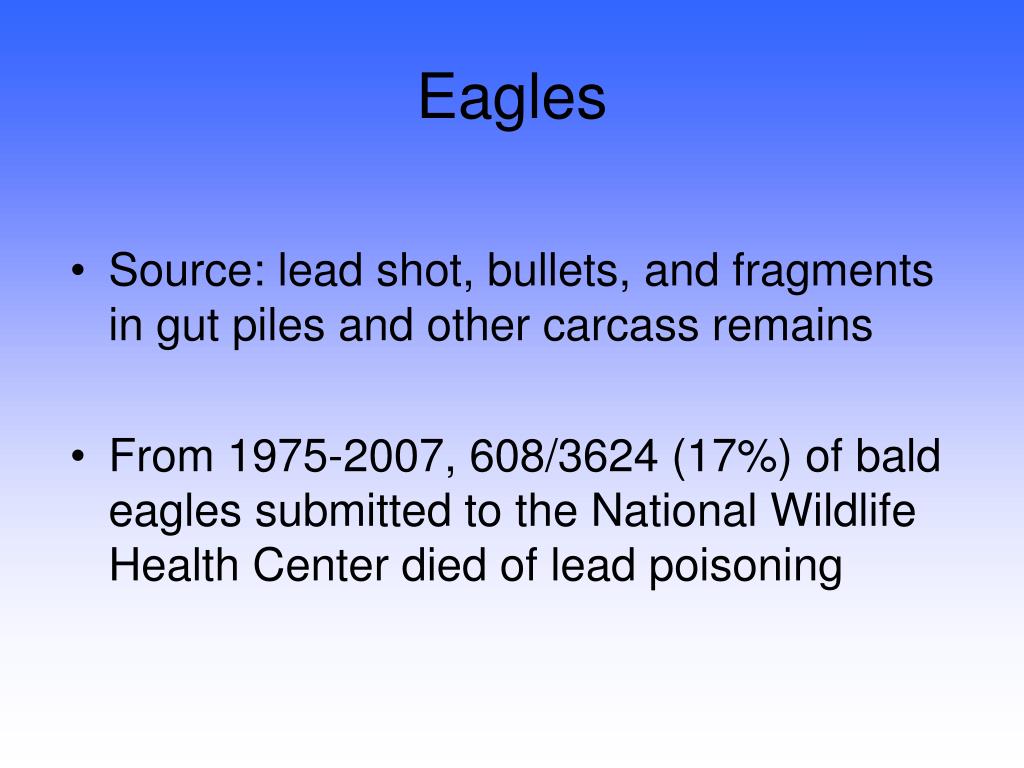 Eagles

• Source: lead shot, bullets, and fragments in gut piles and other carcass remains

• From 1975-2007, 608/3624 (17%) of bald eagles submitted to the National Wildlife Health Center died of lead poisoning